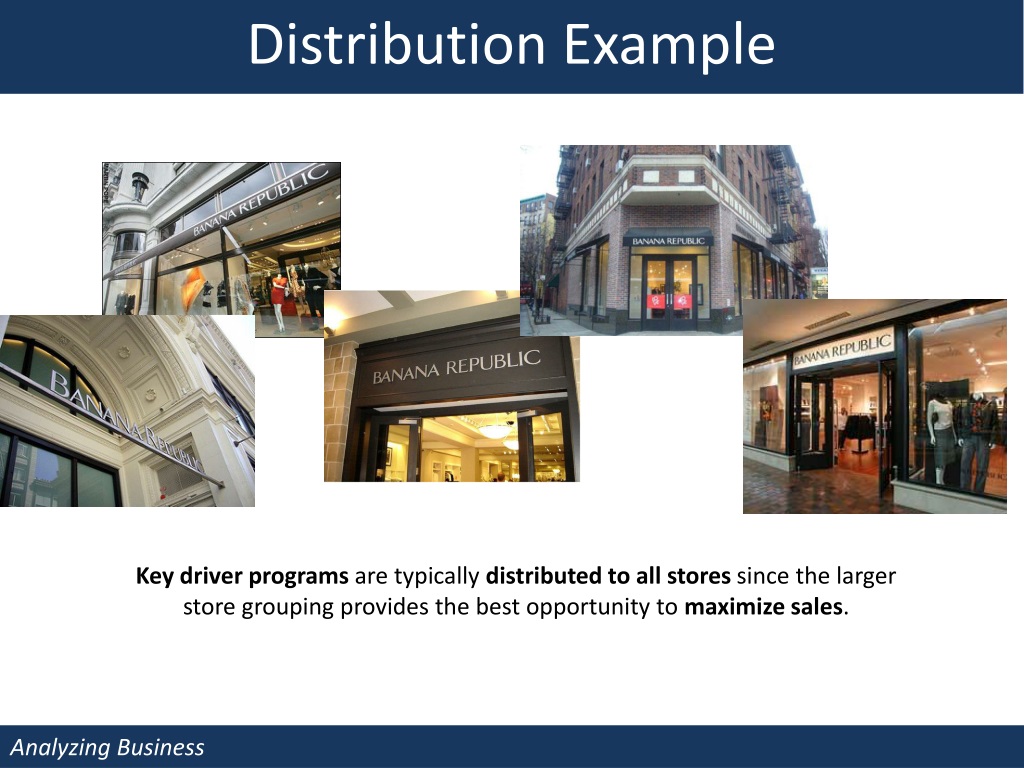 Distribution Example

BANANA REPUBLIC

BANANA REPUBLIC

BANANA REPUBLIC

BANANA REPUBLIC

BANANA REPUBLIC

Key driver programs are typically distributed to all stores since the larger store grouping provides the best opportunity to maximize sales.

Analyzing Business